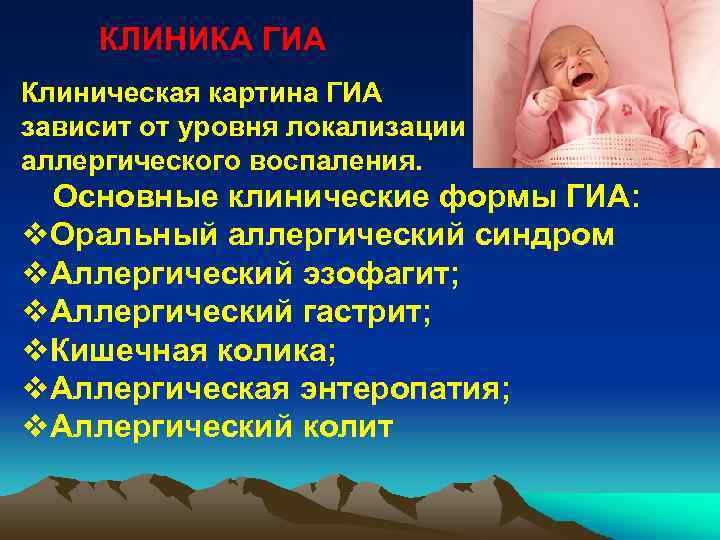 КЛИНИКА ГИА

Клиническая картина ГИА зависит от уровня локализации аллергического воспаления.

Основные клинические формы ГИА:
❖Оральный аллергический синдром
❖Аллергический эзофагит;
❖Аллергический гастрит;
❖Кишечная колика;
❖Аллергическая энтеропатия;
❖Аллергический колит